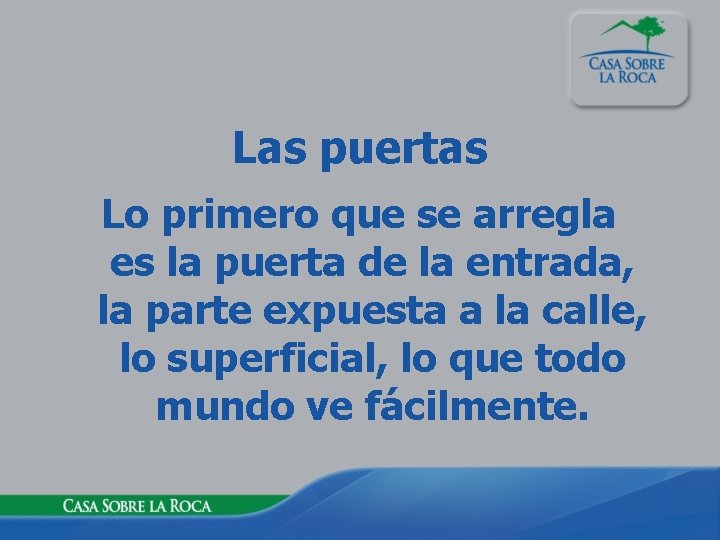 CASA SOBRE
LA ROCA

Las puertas

Lo primero que se arregla es la puerta de la entrada, la parte expuesta a la calle, lo superficial, lo que todo mundo ve fácilmente.

CASA SOBRE LA ROCA